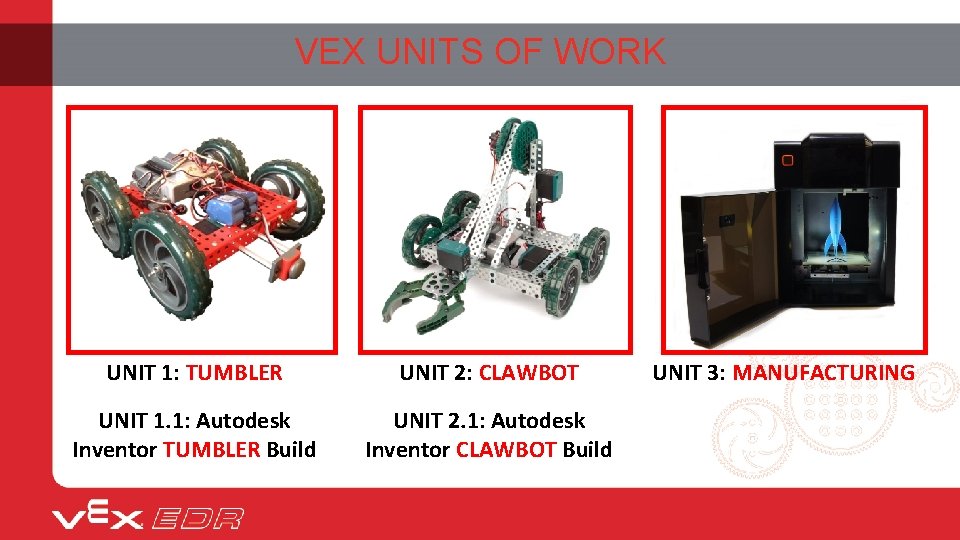 VEX UNITS OF WORK

UNIT 1: TUMBLER

UNIT 1.1: Autodesk Inventor TUMBLER Build

UNIT 2: CLAWBOT

UNIT 2.1: Autodesk Inventor CLAWBOT Build

UNIT 3: MANUFACTURING

VEX EDR